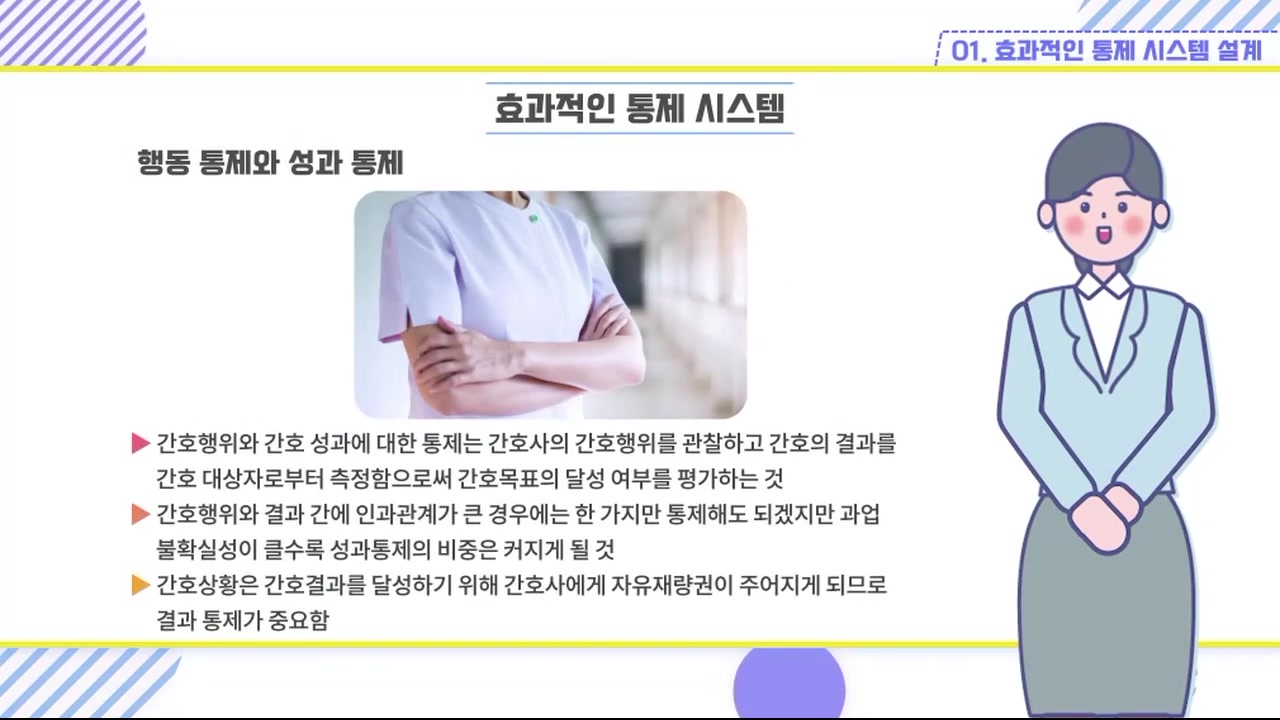 01. 효과적인 통제 시스템 설계

효과적인 통제 시스템

행동 통제와 성과 통제

▶ 간호행위와 간호 성과에 대한 통제는 간호사의 간호행위를 관찰하고 간호의 결과를 간호 대상자로부터 측정함으로써 간호목표의 달성 여부를 평가하는 것

▶ 간호행위와 결과 간에 인과관계가 큰 경우에는 한 가지만 통제해도 되겠지만 과업 불확실성이 클수록 성과통제의 비중은 커지게 될 것

▶ 간호상황은 간호결과를 달성하기 위해 간호사에게 자유재량권이 주어지게 되므로 결과 통제가 중요함